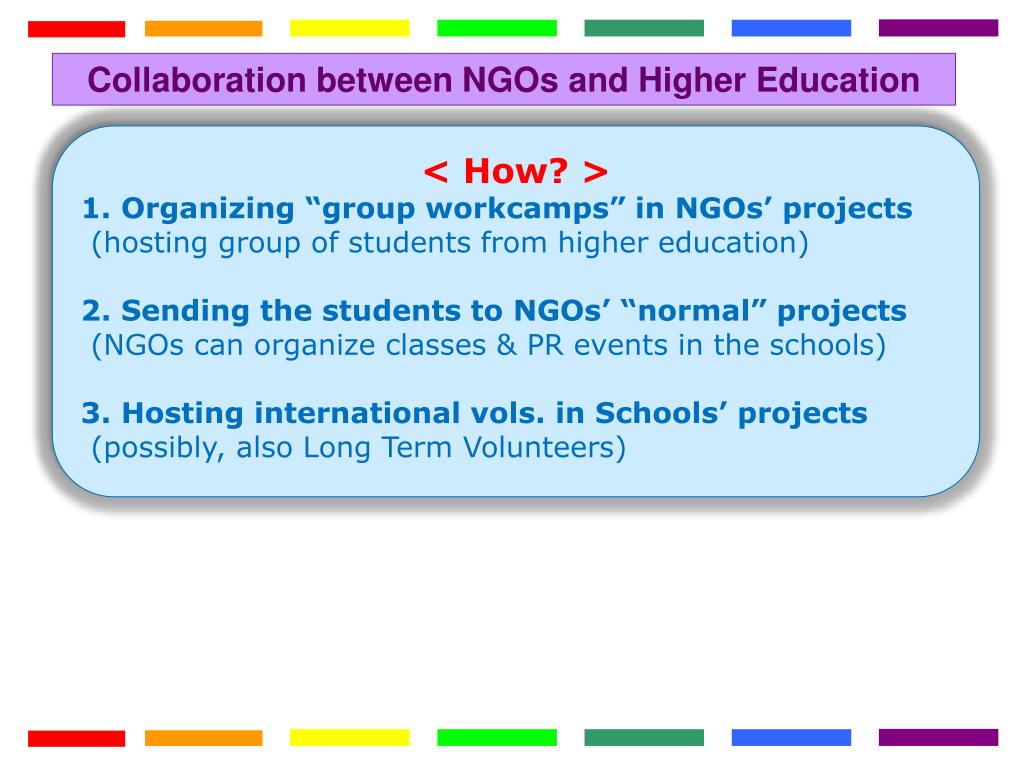 Collaboration between NGOs and Higher Education

< How? >

1. Organizing “group workcamps” in NGOs’ projects
(hosting group of students from higher education)

2. Sending the students to NGOs’ “normal” projects
(NGOs can organize classes & PR events in the schools)

3. Hosting international vols. in Schools’ projects
(possibly, also Long Term Volunteers)